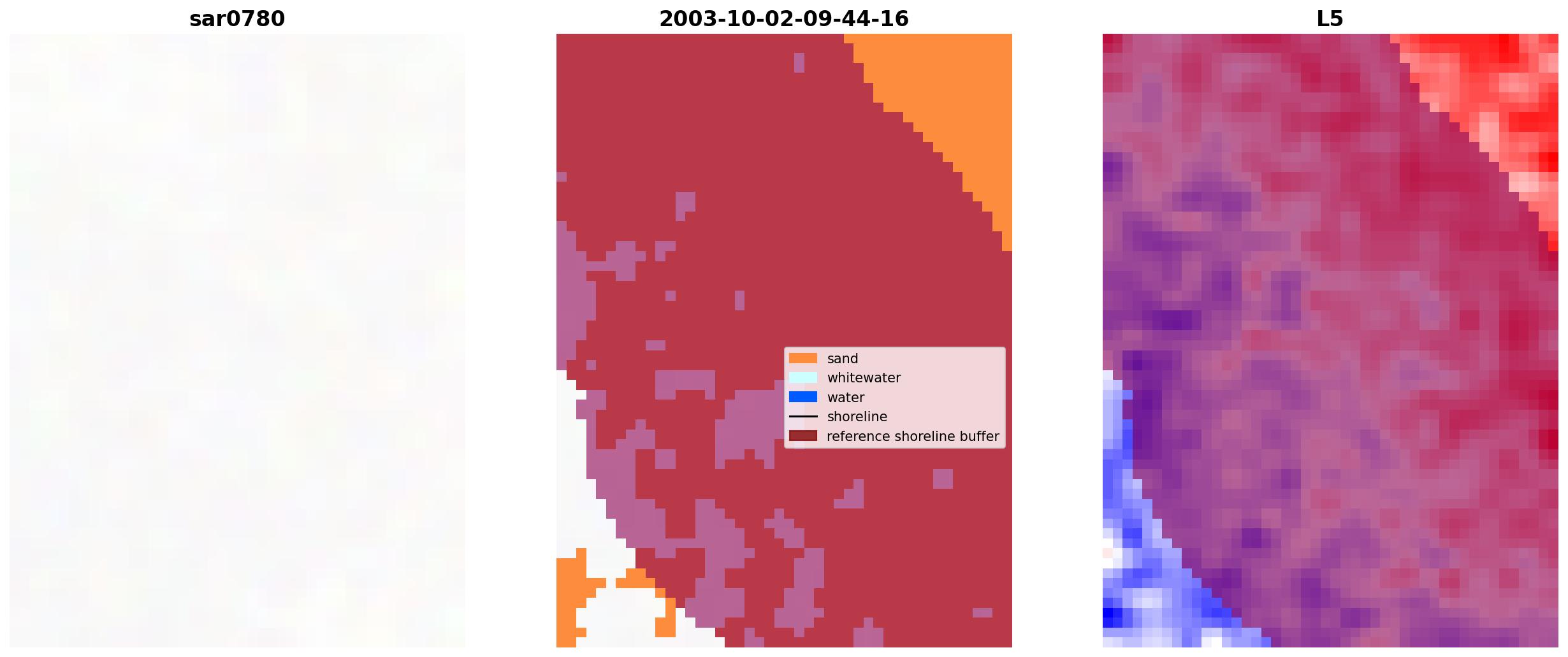 sar0780

2003-10-02-09-44-16

L5

sand
whitewater
water
shoreline
reference shoreline buffer